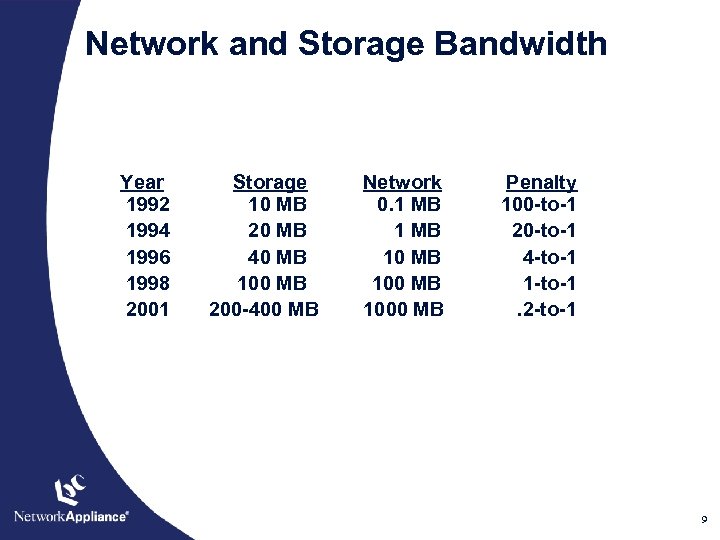 Network and Storage Bandwidth

| Year | Storage | Network | Penalty |
|---|---|---|---|
| 1992 | 10 MB | 0.1 MB | 100-to-1 |
| 1994 | 20 MB | 1 MB | 20-to-1 |
| 1996 | 40 MB | 10 MB | 4-to-1 |
| 1998 | 100 MB | 100 MB | 1-to-1 |
| 2001 | 200-400 MB | 1000 MB | .2-to-1 |

NetworkAppliance®

9